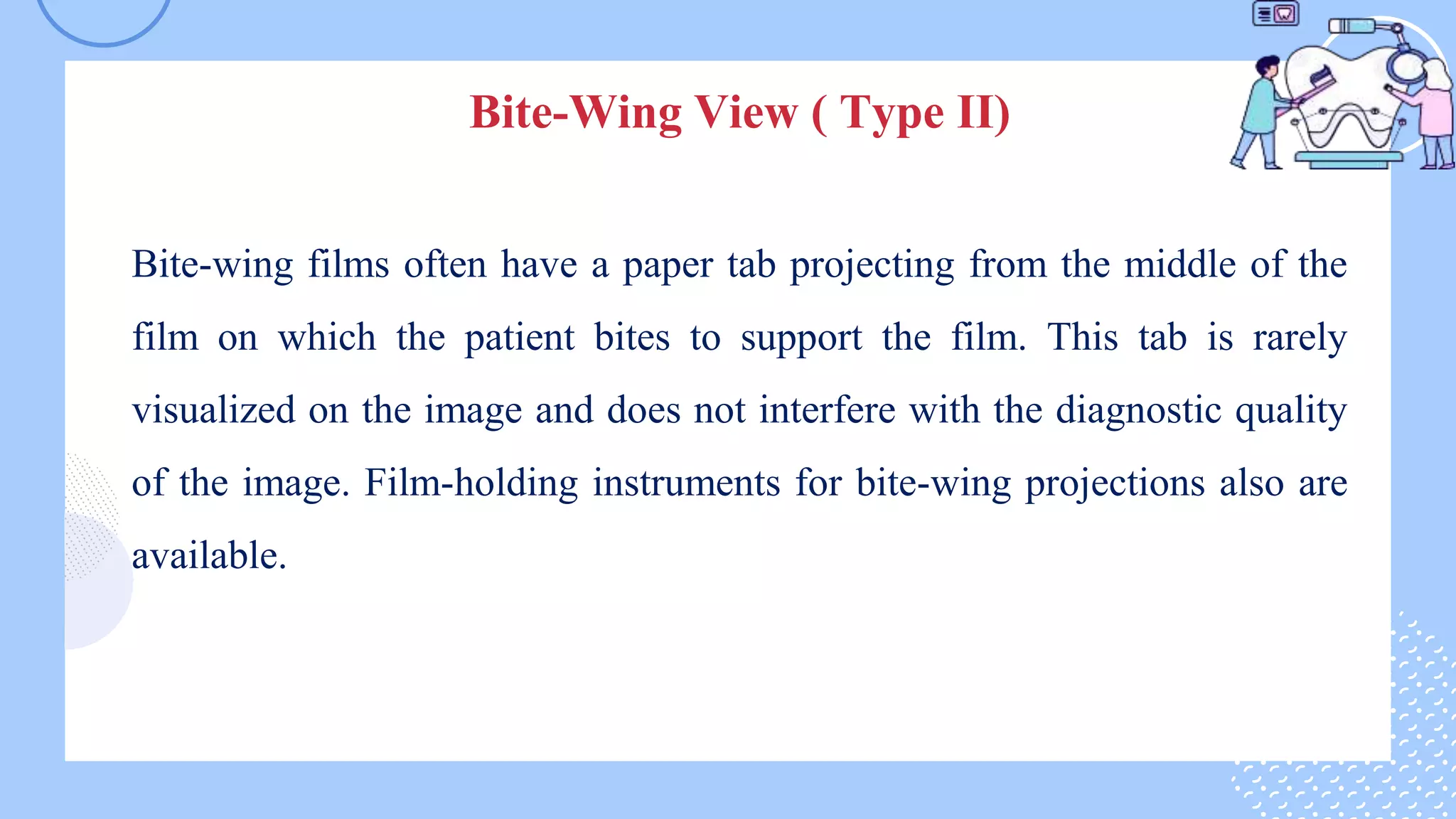 Bite-Wing View ( Type II)

Bite-wing films often have a paper tab projecting from the middle of the film on which the patient bites to support the film. This tab is rarely visualized on the image and does not interfere with the diagnostic quality of the image. Film-holding instruments for bite-wing projections also are available.